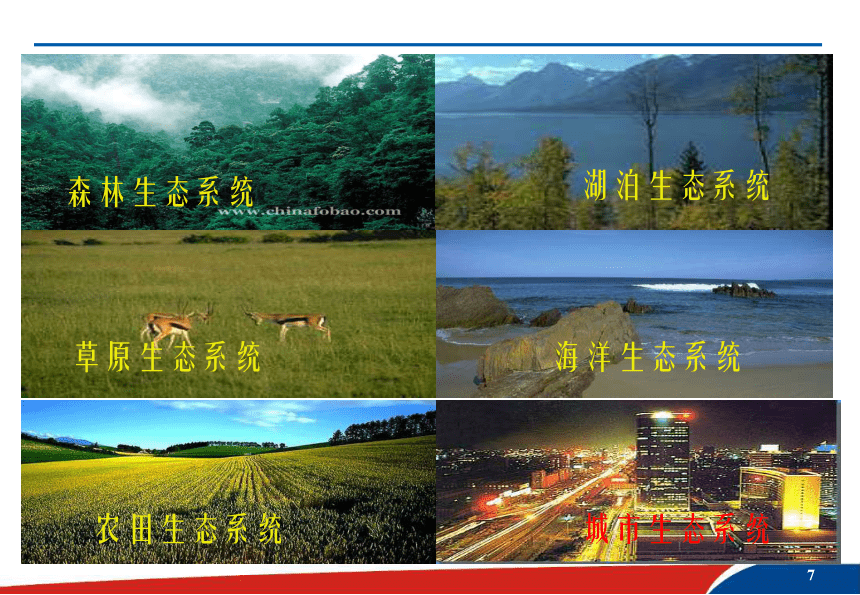 森林生态系统

www.chinafobao.com

湖泊生态系统

草原生态系统

海洋生态系统

农田生态系统

城市生态系统

7